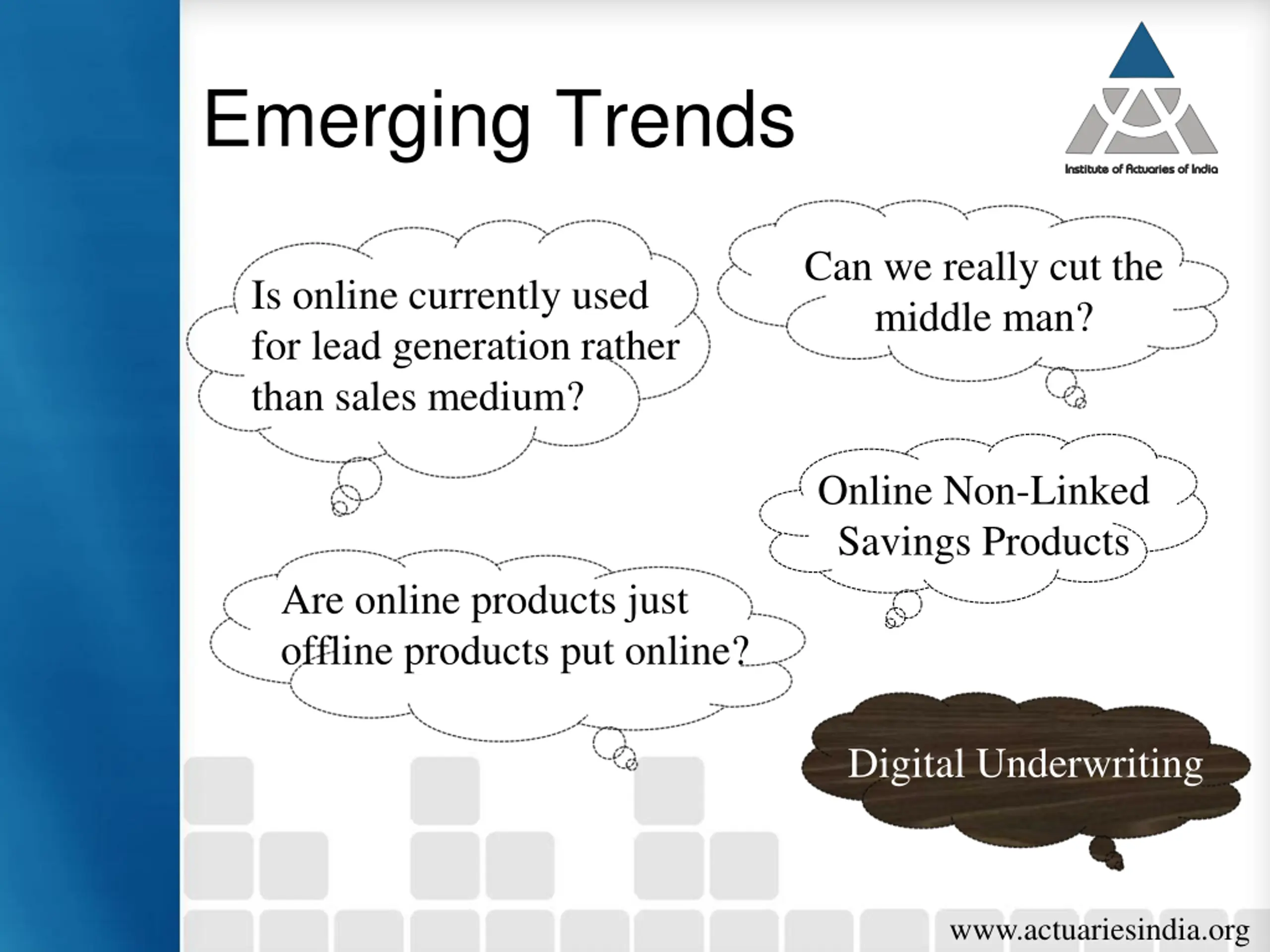 Emerging Trends

Institute of Actuaries of India

Is online currently used for lead generation rather than sales medium?

Can we really cut the middle man?

Online Non-Linked Savings Products

Are online products just offline products put online?

Digital Underwriting

www.actuariesindia.org